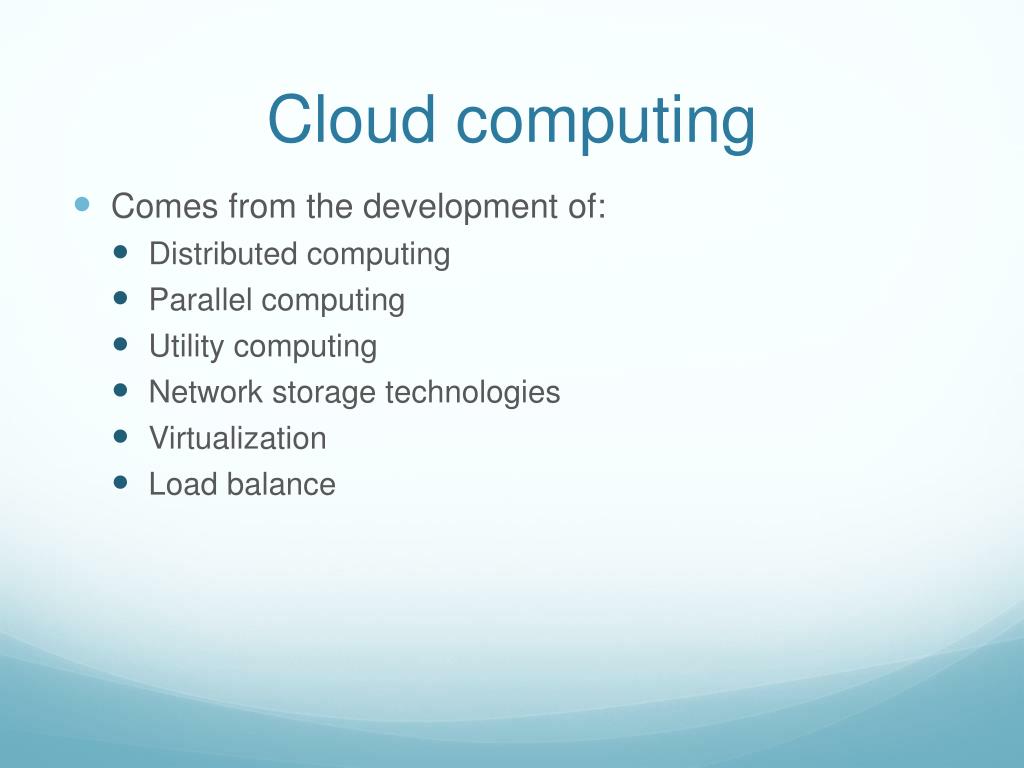 Cloud computing

- Comes from the development of:
  - Distributed computing
  - Parallel computing
  - Utility computing
  - Network storage technologies
  - Virtualization
  - Load balance